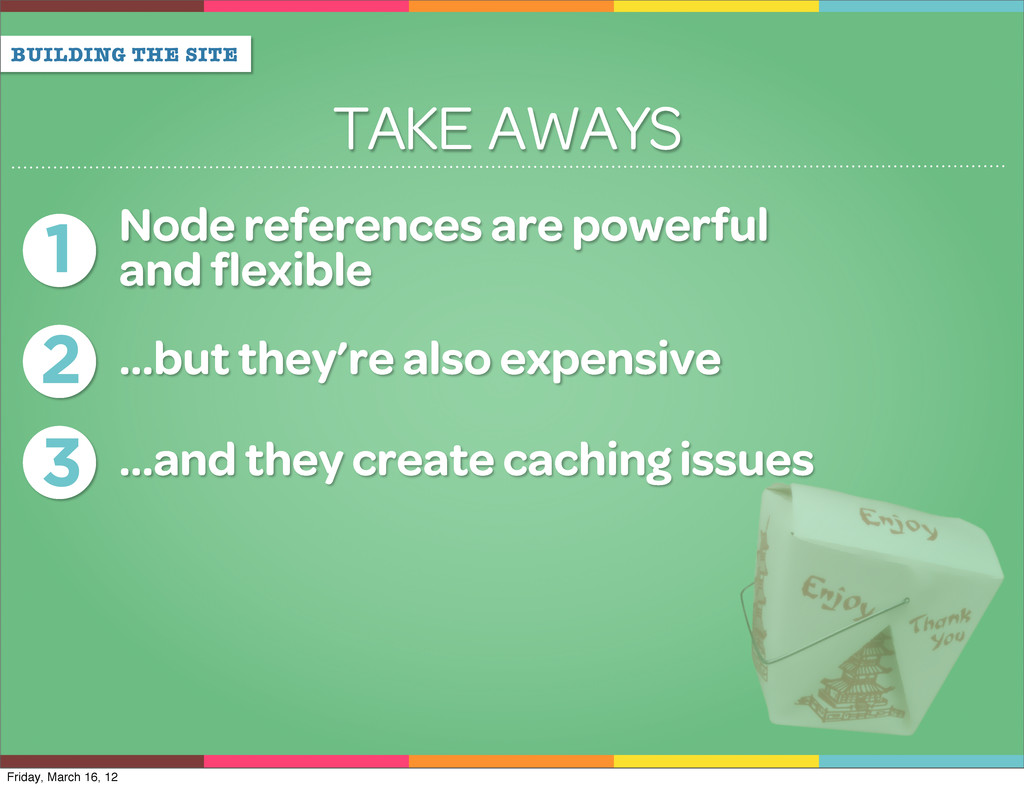 BUILDING THE SITE

TAKE AWAYS

1 Node references are powerful and flexible

2 ...but they're also expensive

3 ...and they create caching issues

Enjoy

Enjoy

Thank You

Friday, March 16, 12